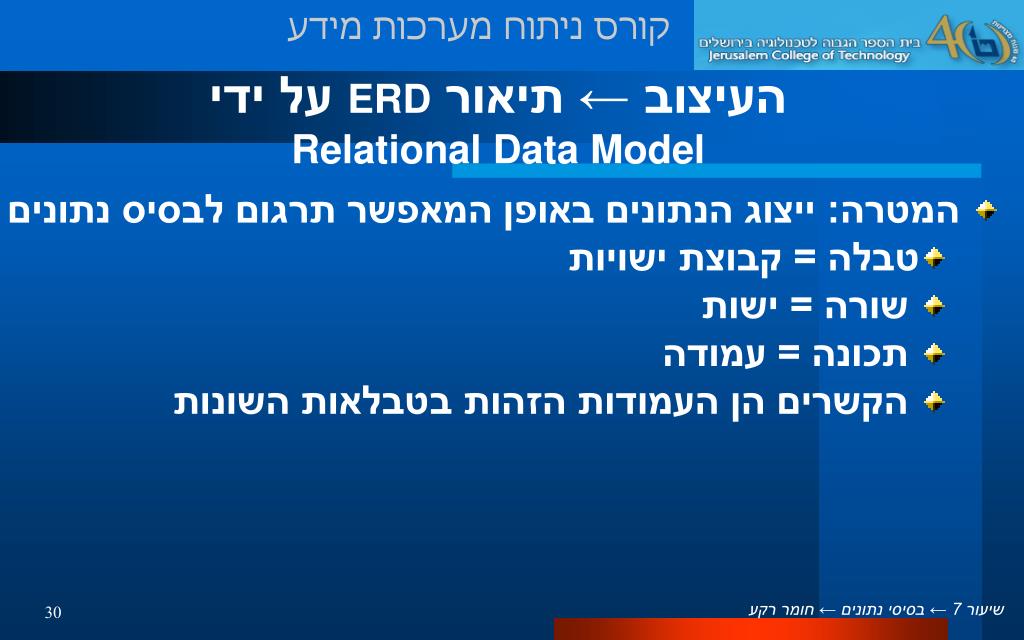 קורס ניתוח מערכות מידע

בית הספר הגבוה לטכנולוגיה בירושלים
Jerusalem College of Technology

העיצוב ← תיאור ERD על ידי
Relational Data Model

המטרה: ייצוג הנתונים באופן המאפשר תרגום לבסיס נתונים
טבלה = קבוצת ישויות
שורה = ישות
תכונה = עמודה
הקשרים הן העמודות הזהות בטבלאות השונות

30

שיעור 7 ← בסיסי נתונים ← חומר רקע